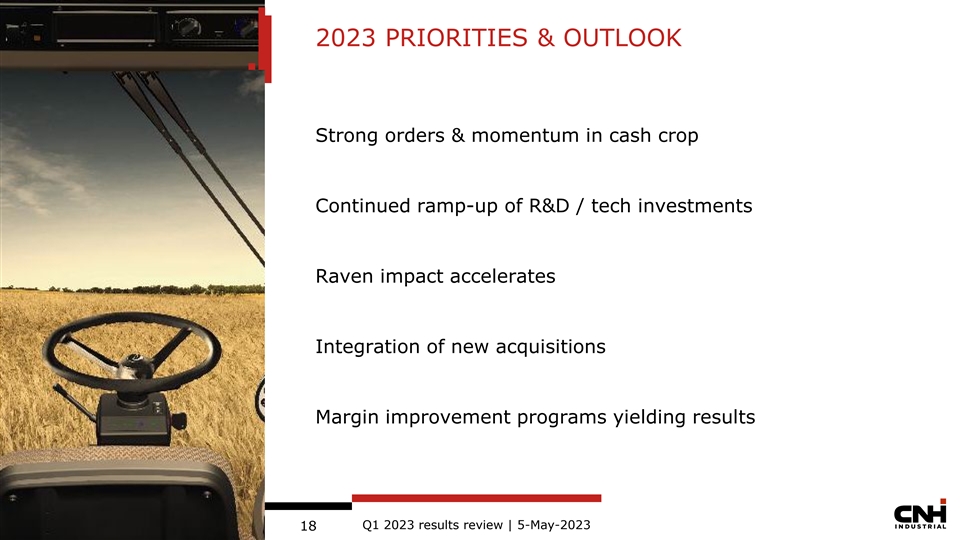 2023 PRIORITIES & OUTLOOK

Strong orders & momentum in cash crop

Continued ramp-up of R&D / tech investments

Raven impact accelerates

Integration of new acquisitions

Margin improvement programs yielding results

18

Q1 2023 results review | 5-May-2023

CNH INDUSTRIAL